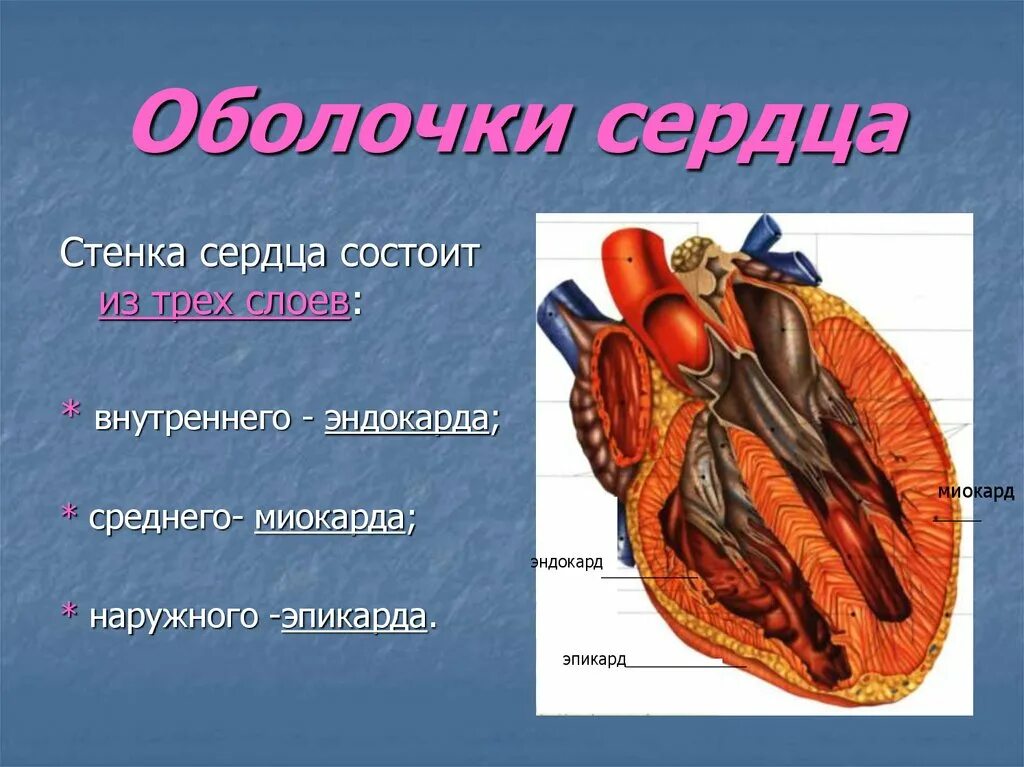 Оболочки сердца

Стенка сердца состоит из трех слоев:

* внутреннего - эндокарда;

* среднего- миокарда;

* наружного -эпикарда.

миокард

эндокард

эпикард